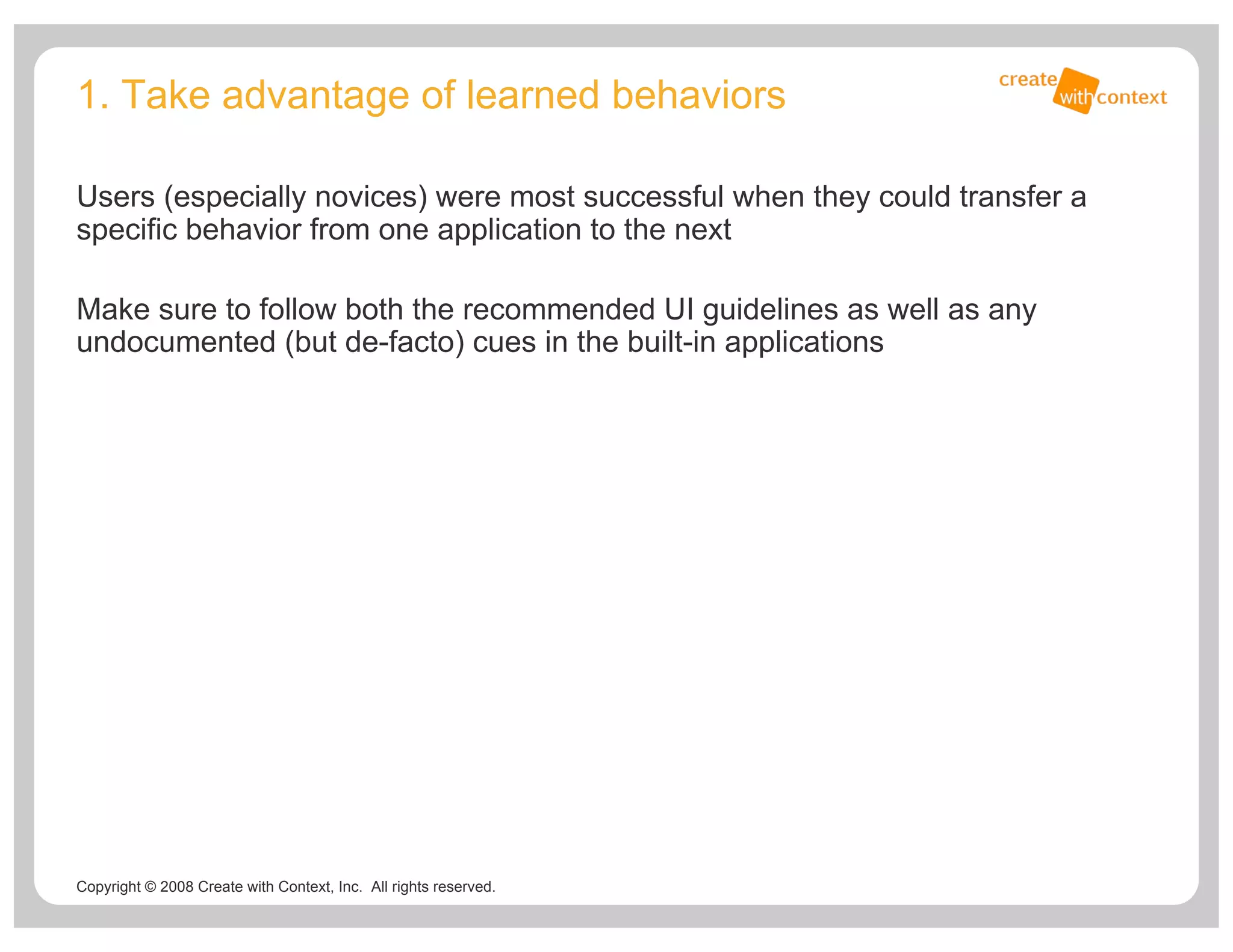 1. Take advantage of learned behaviors

create with context

Users (especially novices) were most successful when they could transfer a specific behavior from one application to the next

Make sure to follow both the recommended UI guidelines as well as any undocumented (but de-facto) cues in the built-in applications

Copyright © 2008 Create with Context, Inc. All rights reserved.